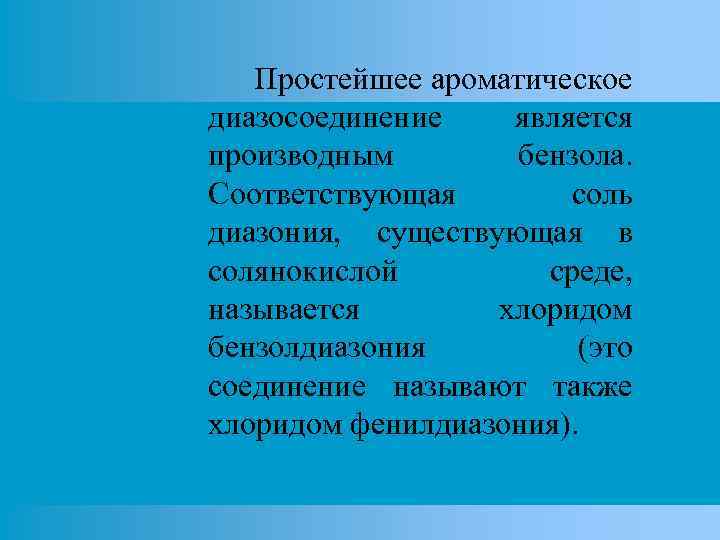 Простейшее ароматическое диазосоединение является производным бензола. Соответствующая соль диазония, существующая в солянокислой среде, называется хлоридом бензолдиазония (это соединение называют также хлоридом фенилдиазония).